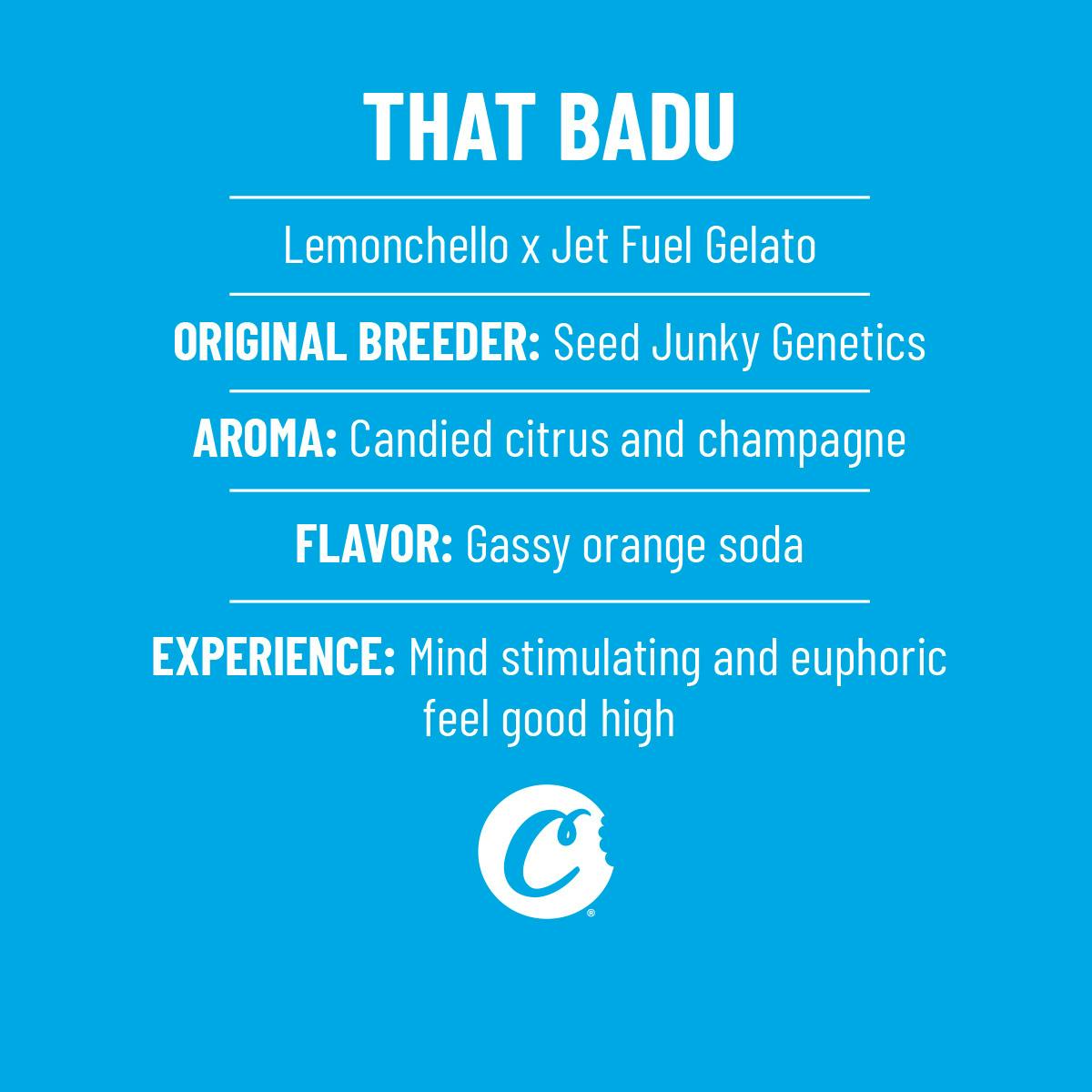 THAT BADU

Lemonchello x Jet Fuel Gelato

ORIGINAL BREEDER: Seed Junky Genetics

AROMA: Candied citrus and champagne

FLAVOR: Gassy orange soda

EXPERIENCE: Mind stimulating and euphoric feel good high

C®